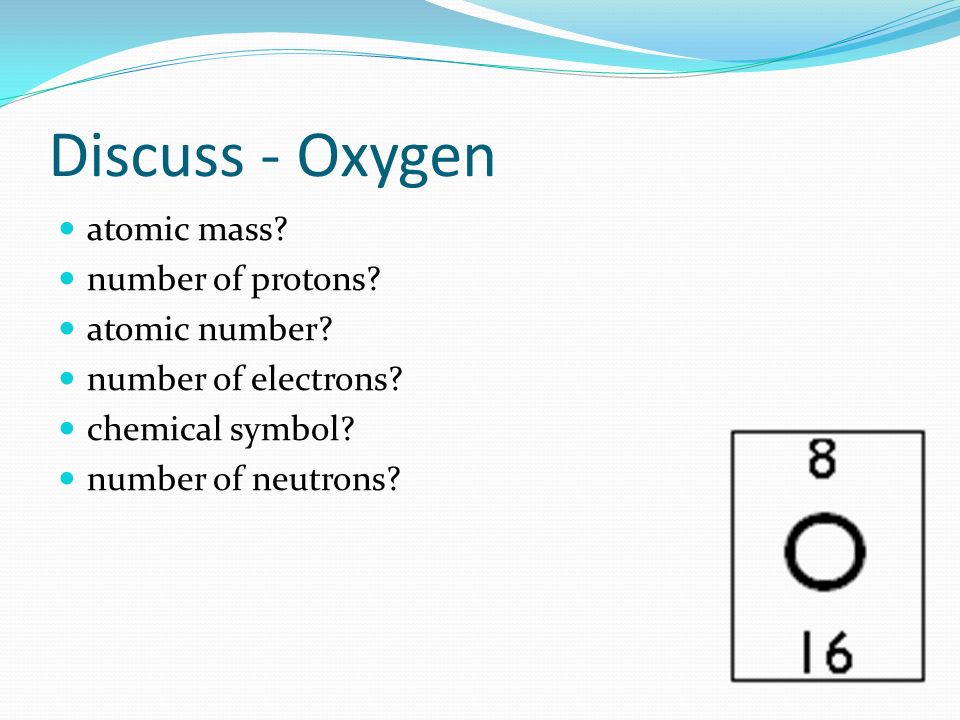 Discuss - Oxygen

- atomic mass?
- number of protons?
- atomic number?
- number of electrons?
- chemical symbol?
- number of neutrons?

8
O
16